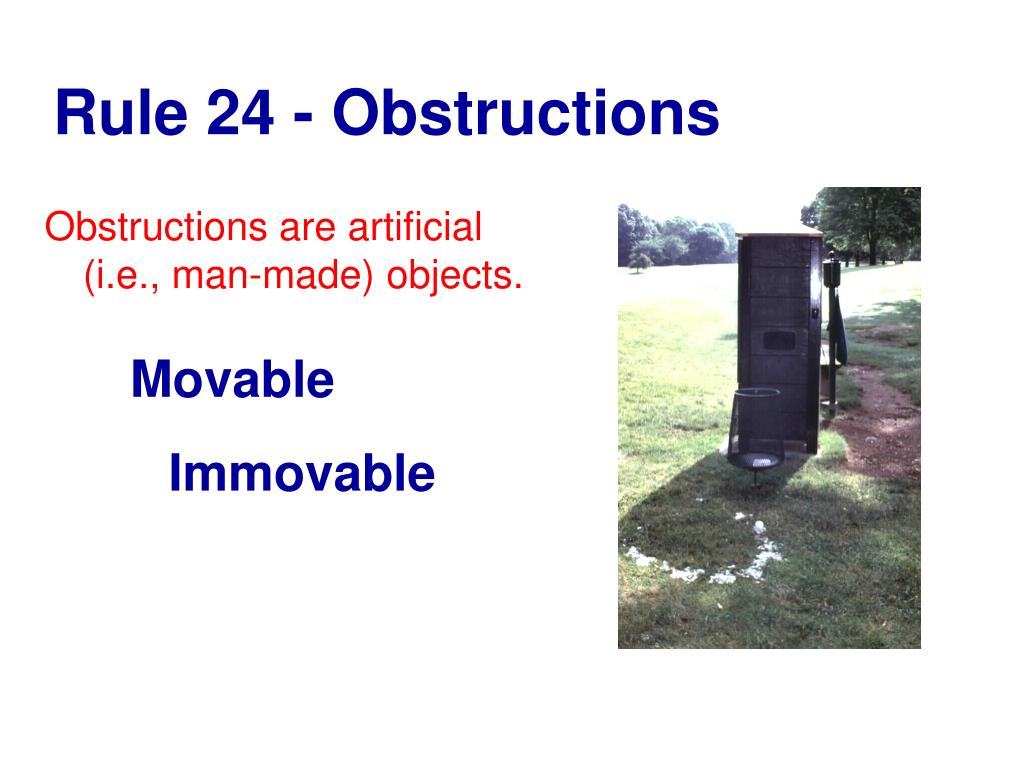 Rule 24 - Obstructions

Obstructions are artificial (i.e., man-made) objects.

Movable

Immovable